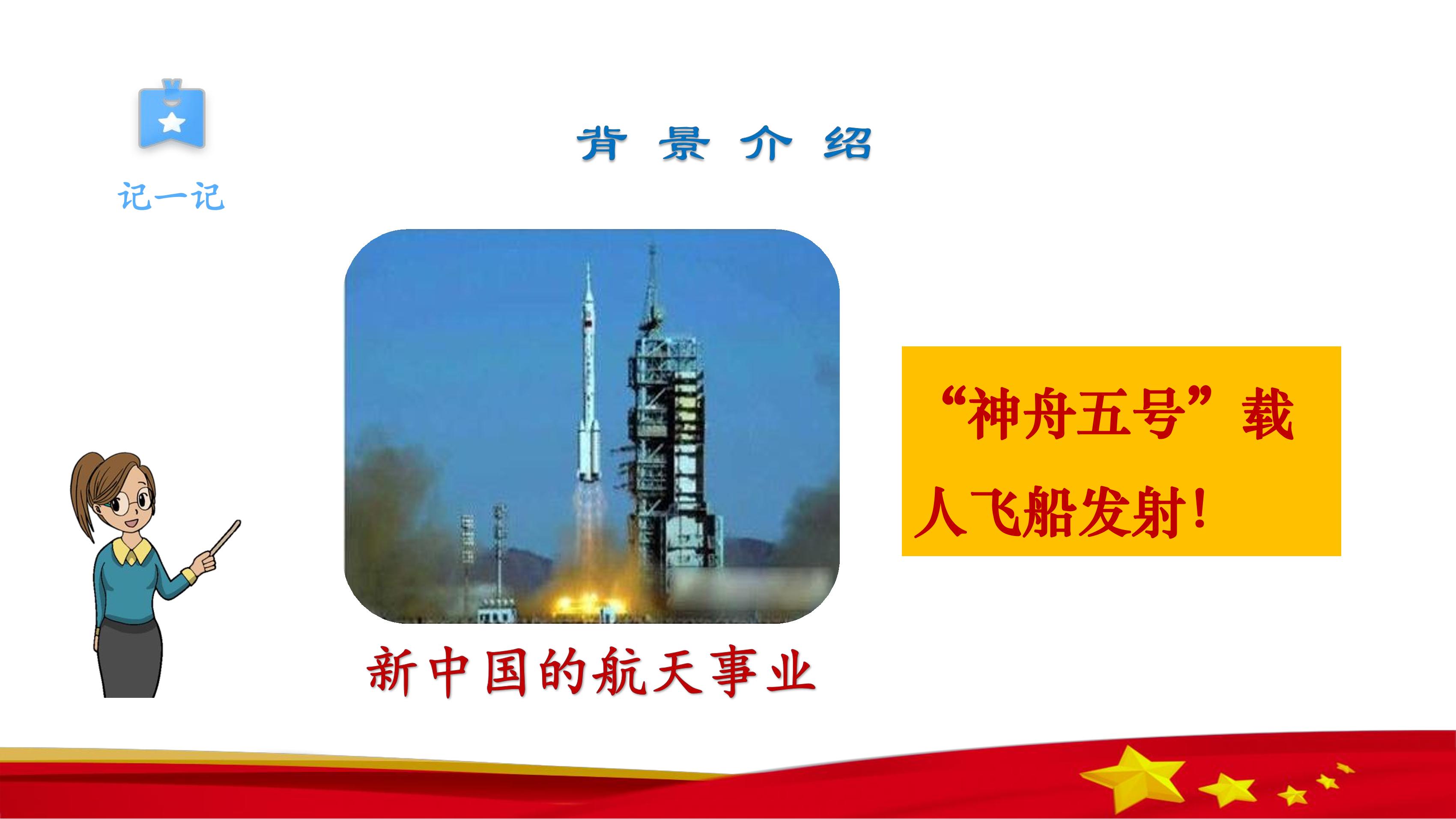 记一记

背 景 介 绍

新中国的航天事业

“神舟五号”载人飞船发射！